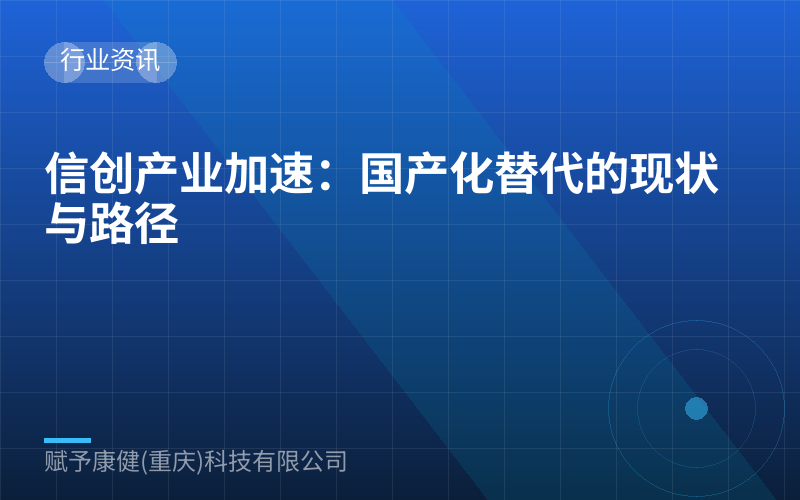 行业资讯

信创产业加速：国产化替代的现状与路径

赋予康健(重庆)科技有限公司